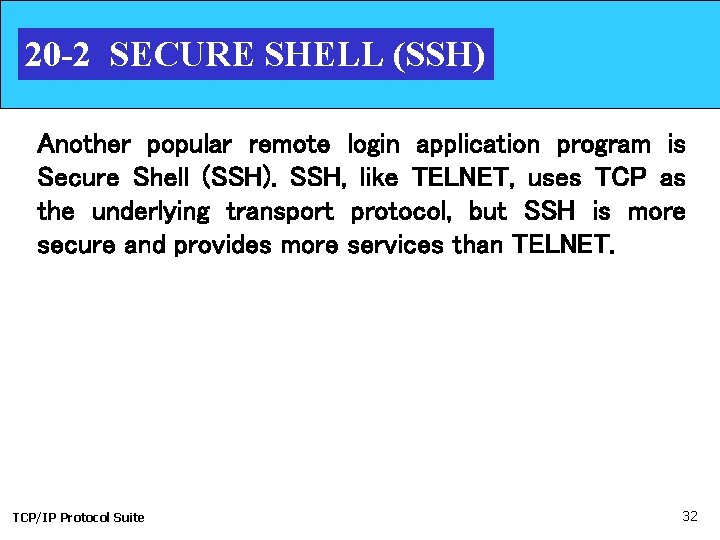 20-2 SECURE SHELL (SSH)

Another popular remote login application program is Secure Shell (SSH). SSH, like TELNET, uses TCP as the underlying transport protocol, but SSH is more secure and provides more services than TELNET.

TCP/IP Protocol Suite

32